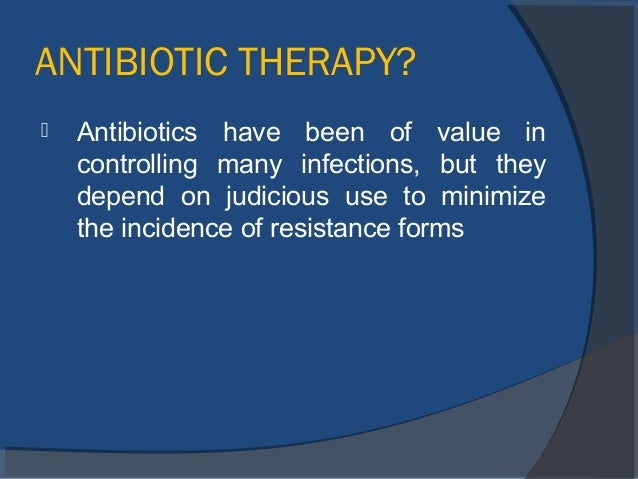 ANTIBIOTIC THERAPY?

Antibiotics have been of value in controlling many infections, but they depend on judicious use to minimize the incidence of resistance forms